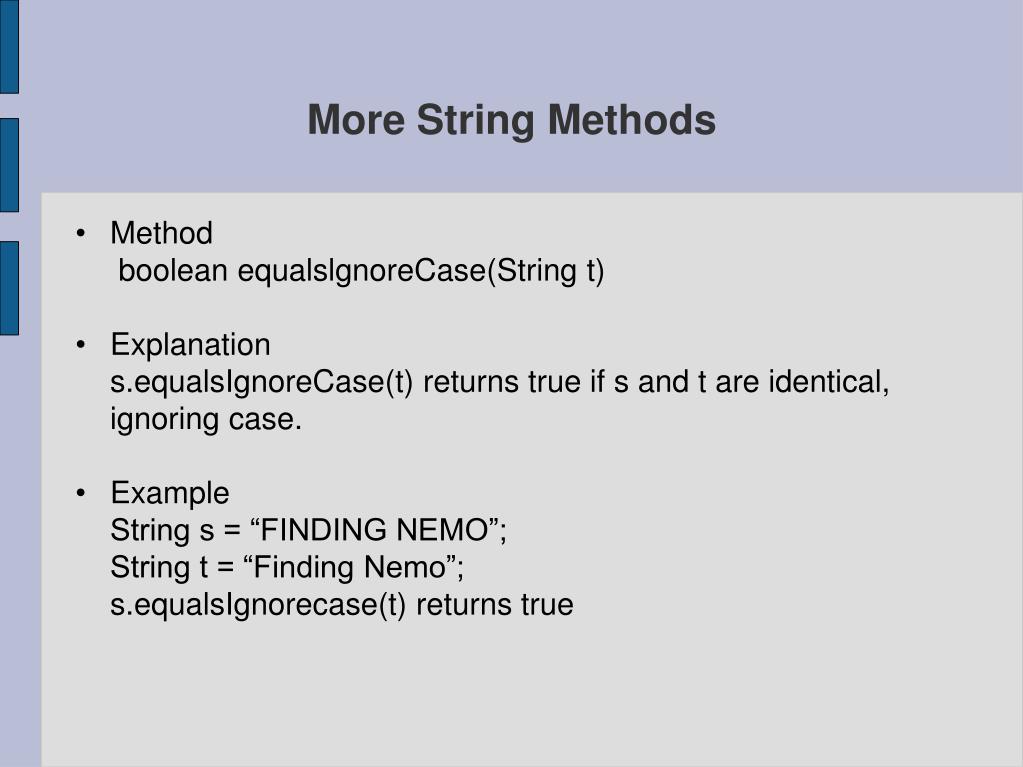 More String Methods

• Method
boolean equalsIgnoreCase(String t)

• Explanation
s.equalsIgnoreCase(t) returns true if s and t are identical, ignoring case.

• Example
String s = “FINDING NEMO”;
String t = “Finding Nemo”;
s.equalsIgnorecase(t) returns true